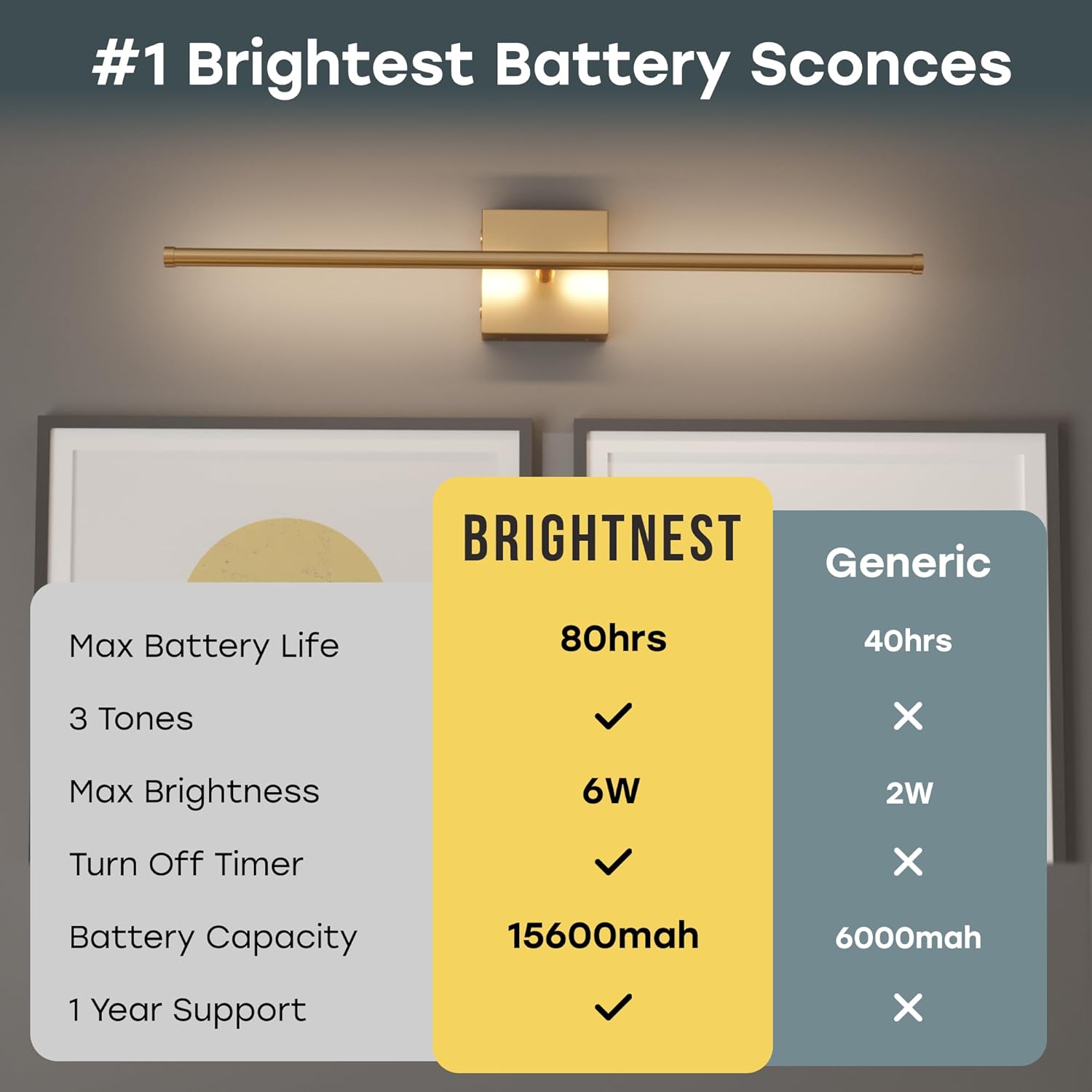 #1 Brightest Battery Sconces

|  | BRIGHTNEST | Generic |
|---|---|---|
| Max Battery Life | 80hrs | 40hrs |
| 3 Tones | ✓ | ✕ |
| Max Brightness | 6W | 2W |
| Turn Off Timer | ✓ | ✕ |
| Battery Capacity | 15600mah | 6000mah |
| 1 Year Support | ✓ | ✕ |